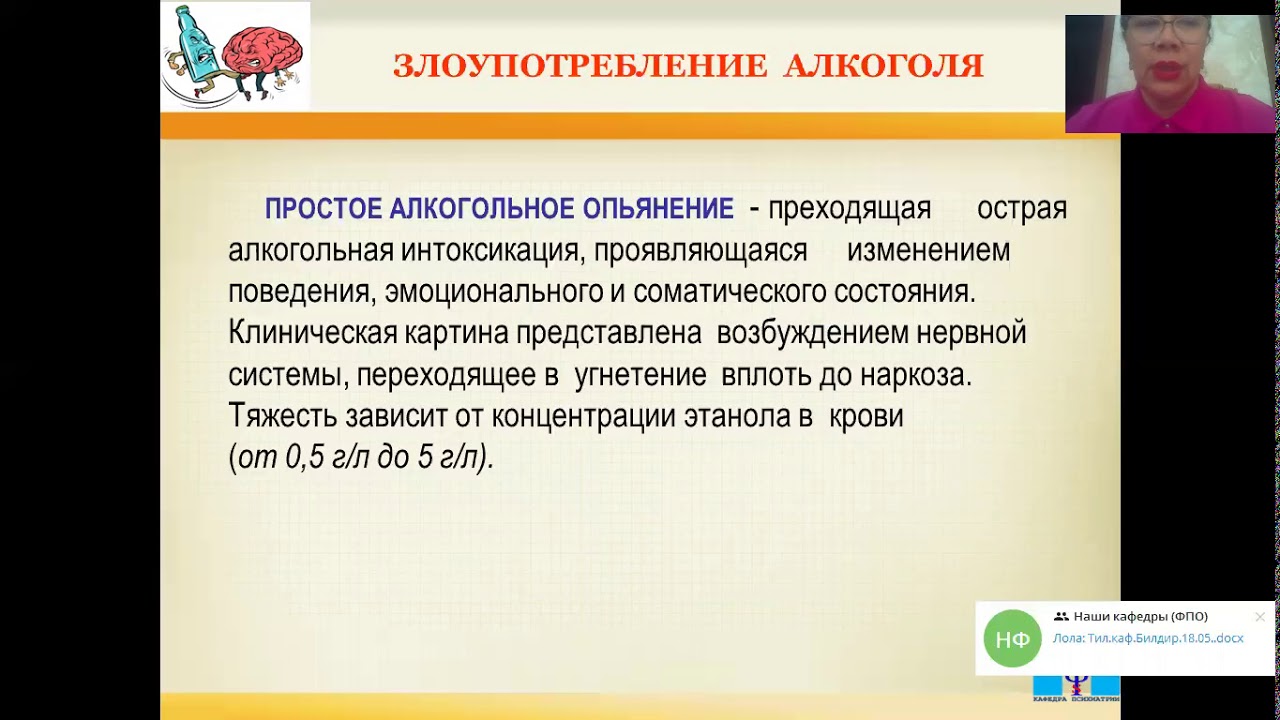 ЗЛОУПОТРЕБЛЕНИЕ АЛКОГОЛЯ

ПРОСТОЕ АЛКОГОЛЬНОЕ ОПЬЯНЕНИЕ - преходящая острая алкогольная интоксикация, проявляющаяся изменением поведения, эмоционального и соматического состояния. Клиническая картина представлена возбуждением нервной системы, переходящее в угнетение вплоть до наркоза. Тяжесть зависит от концентрации этанола в крови (от 0,5 г/л до 5 г/л).

НФ
Наши кафедры (ФПО)
Лола: Тил.каф.Билдир.18.05..docx

КАФЕДРА ПСИХИАТРИИ